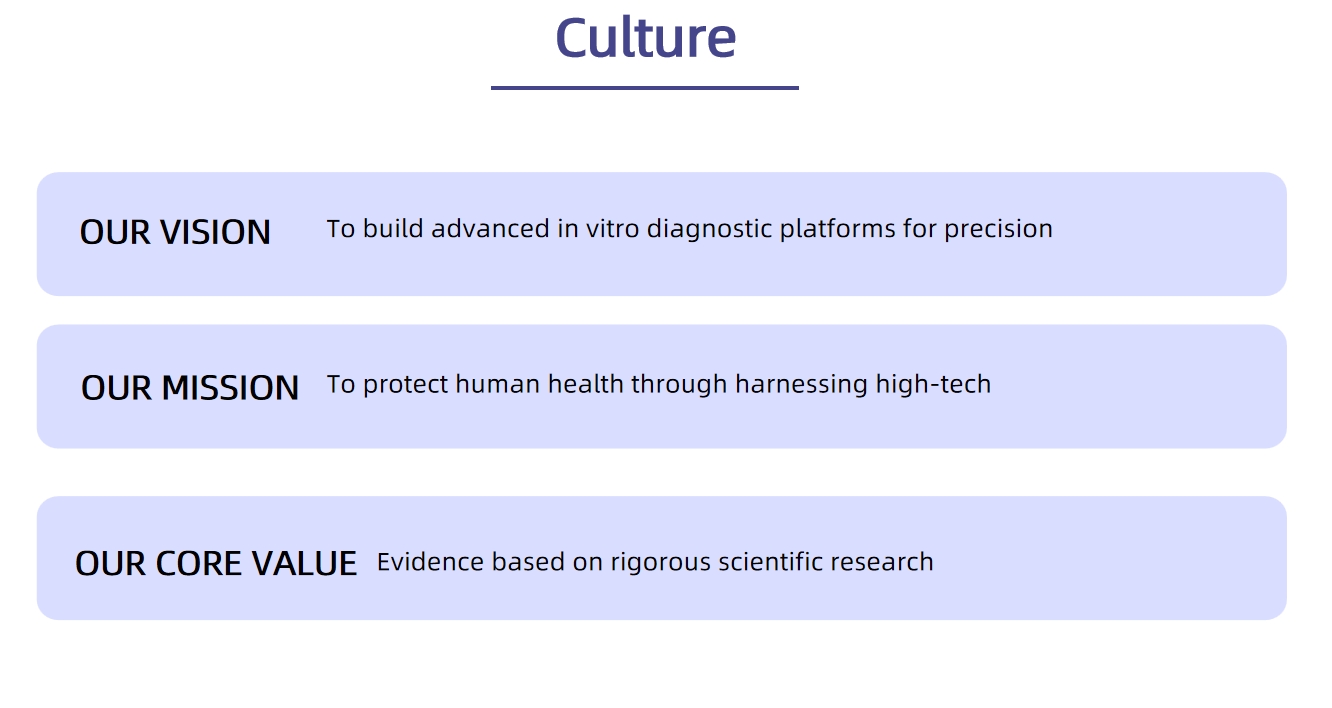 Culture

OUR VISION To build advanced in vitro diagnostic platforms for precision

OUR MISSION To protect human health through harnessing high-tech

OUR CORE VALUE Evidence based on rigorous scientific research